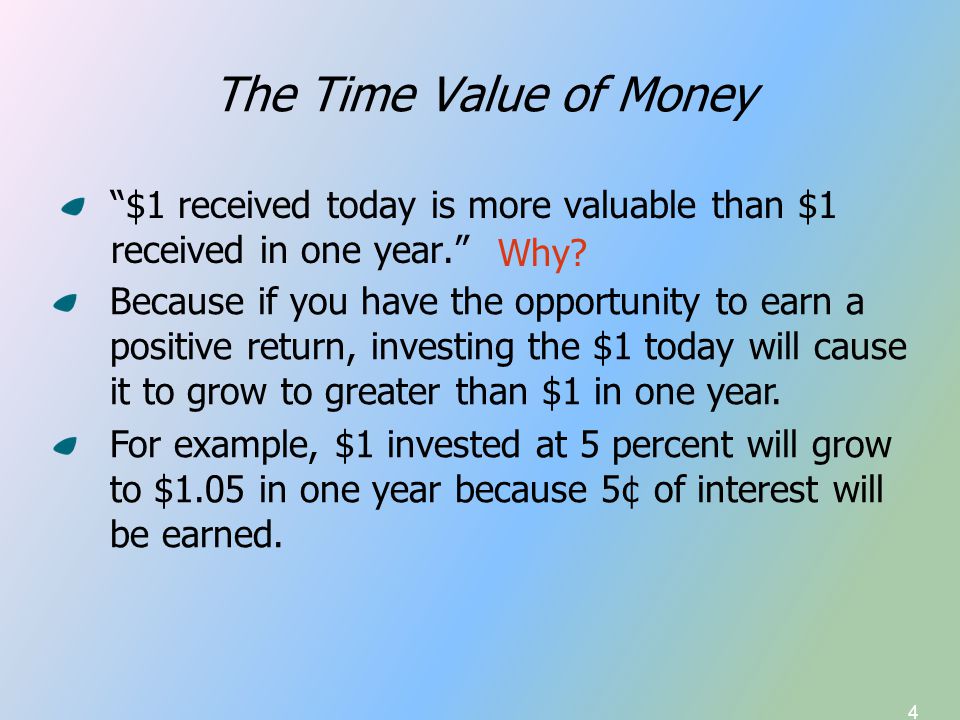 The Time Value of Money

“\$1 received today is more valuable than \$1 received in one year.” Why?

Because if you have the opportunity to earn a positive return, investing the \$1 today will cause it to grow to greater than \$1 in one year.

For example, \$1 invested at 5 percent will grow to \$1.05 in one year because 5¢ of interest will be earned.

4